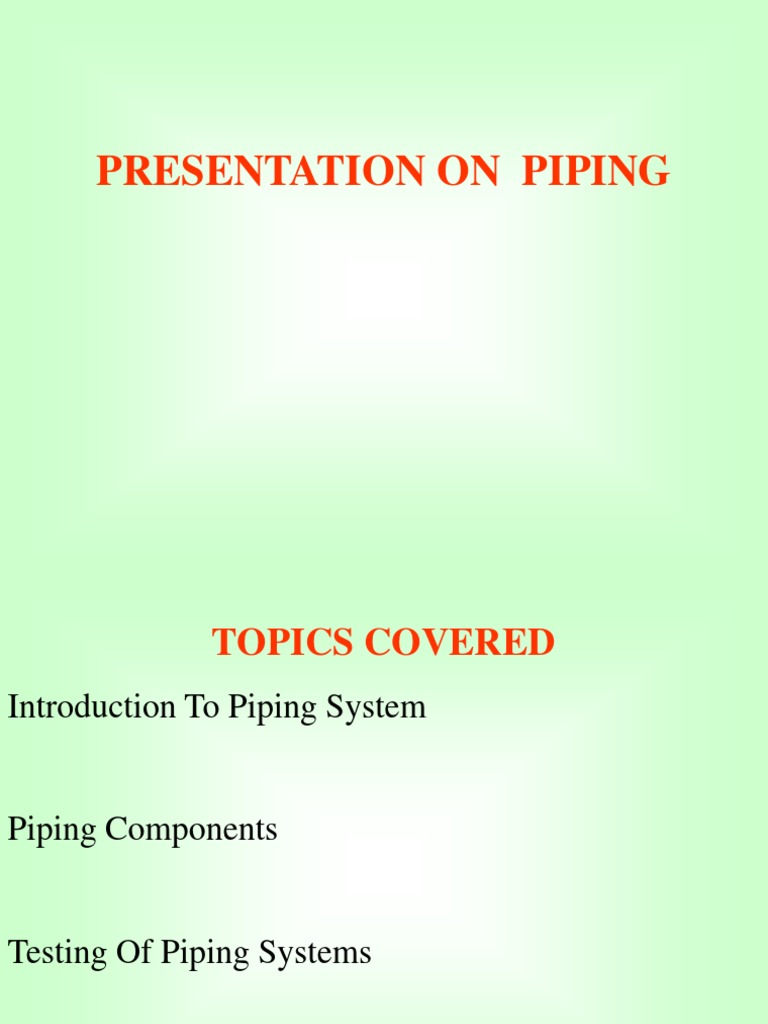 PRESENTATION ON PIPING

TOPICS COVERED

Introduction To Piping System

Piping Components

Testing Of Piping Systems